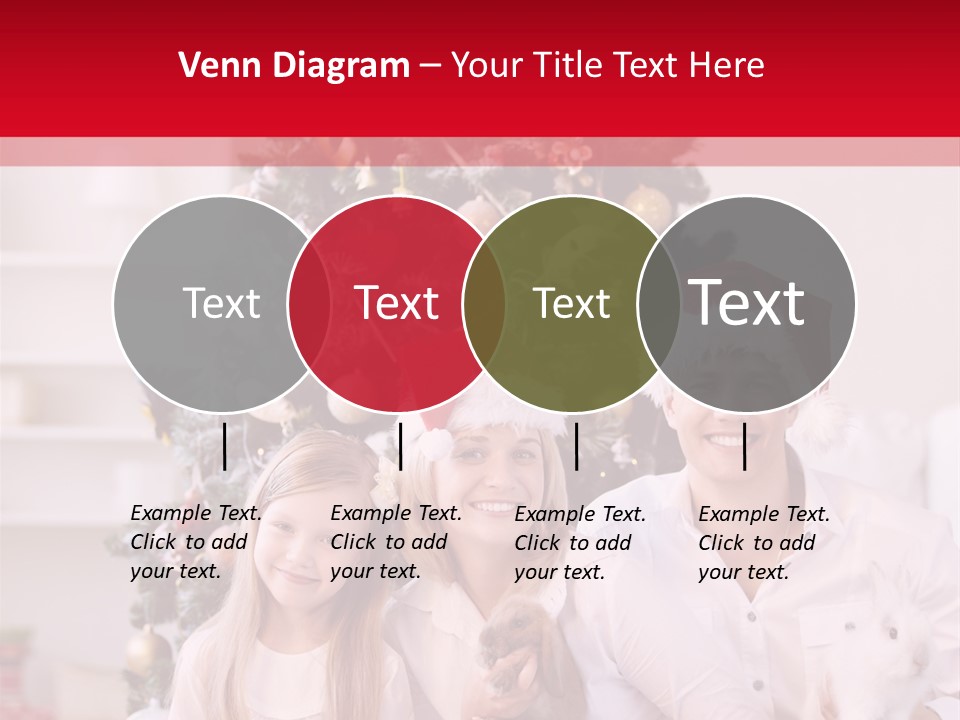 Venn Diagram – Your Title Text Here

Text

Text

Text

Text

Example Text. Click to add your text.

Example Text. Click to add your text.

Example Text. Click to add your text.

Example Text. Click to add your text.